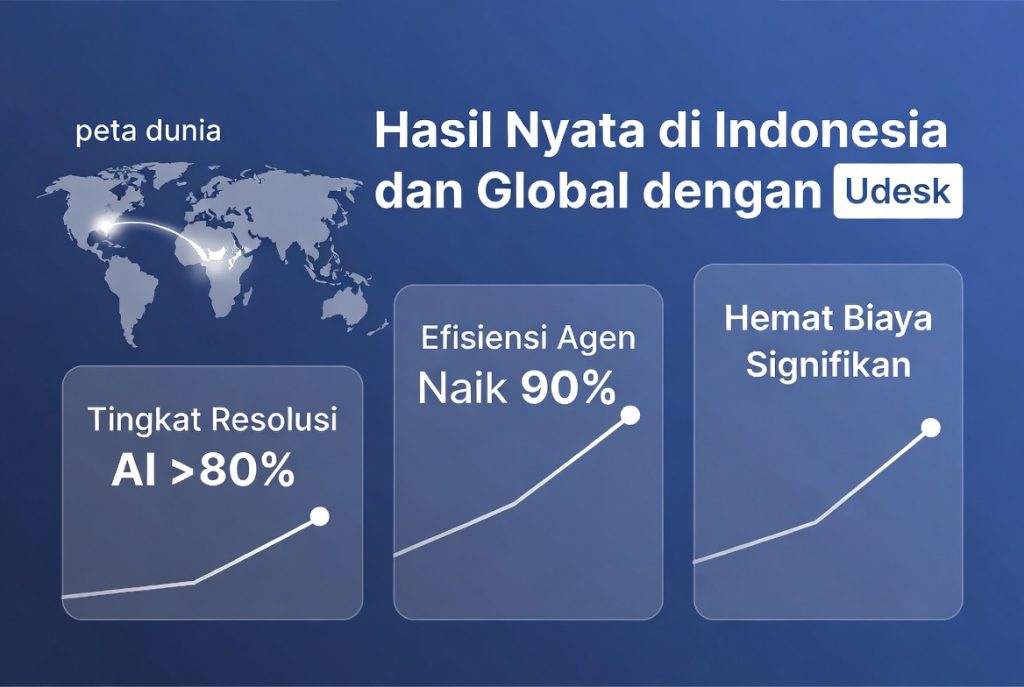 peta dunia

Hasil Nyata di Indonesia dan Global dengan Udesk

Tingkat Resolusi AI >80%

Efisiensi Agen Naik 90%

Hemat Biaya Signifikan